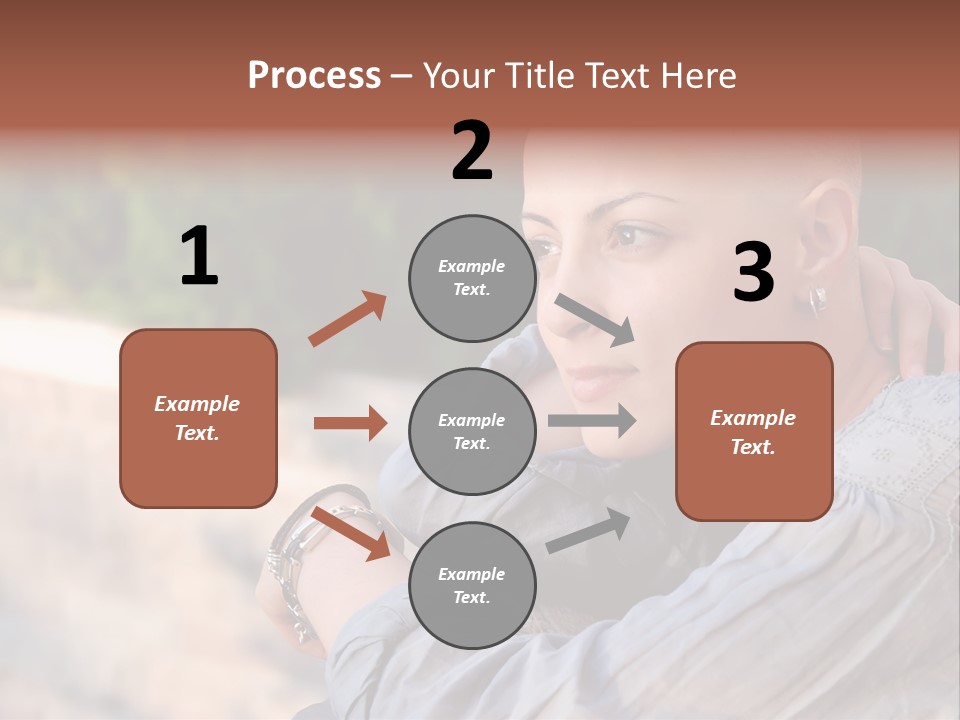 Process – Your Title Text Here

1

Example Text.

2

Example Text.

Example Text.

Example Text.

3

Example Text.